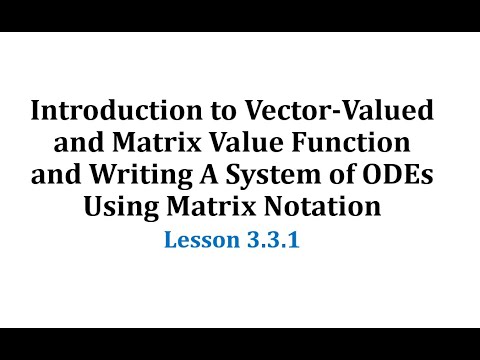 Introduction to Vector-Valued and Matrix Value Function and Writing A System of ODEs Using Matrix Notation

Lesson 3.3.1